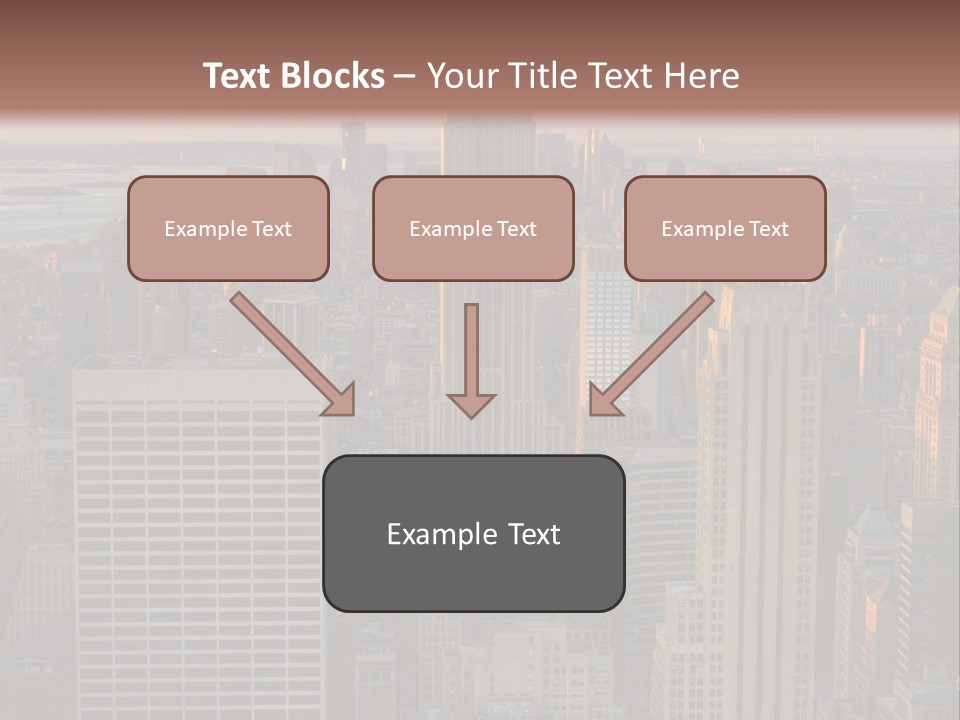 Text Blocks – Your Title Text Here

Example Text

Example Text

Example Text

Example Text